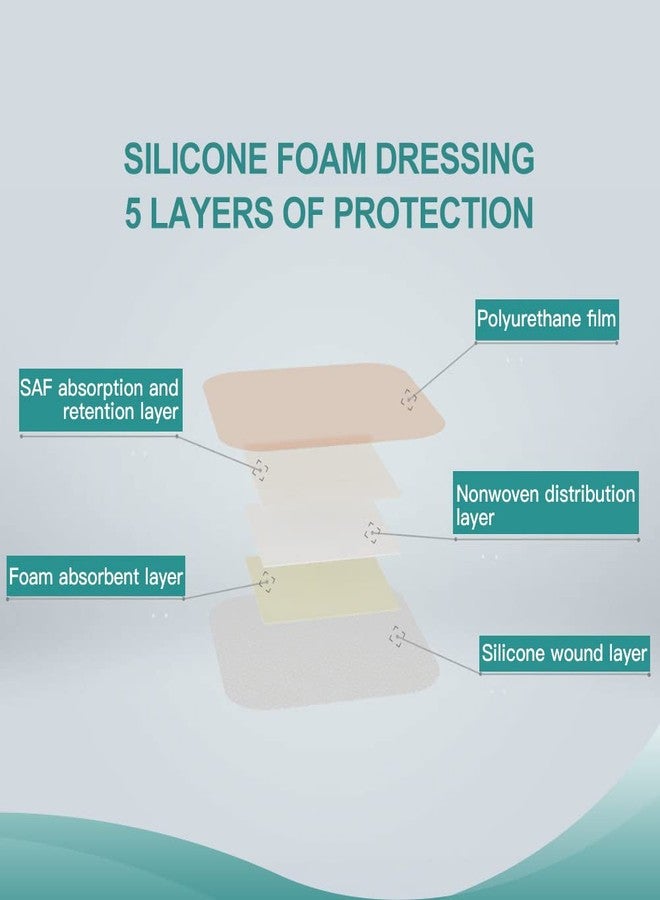 SILICONE FOAM DRESSING
5 LAYERS OF PROTECTION

Polyurethane film

SAF absorption and retention layer

Nonwoven distribution layer

Foam absorbent layer

Silicone wound layer